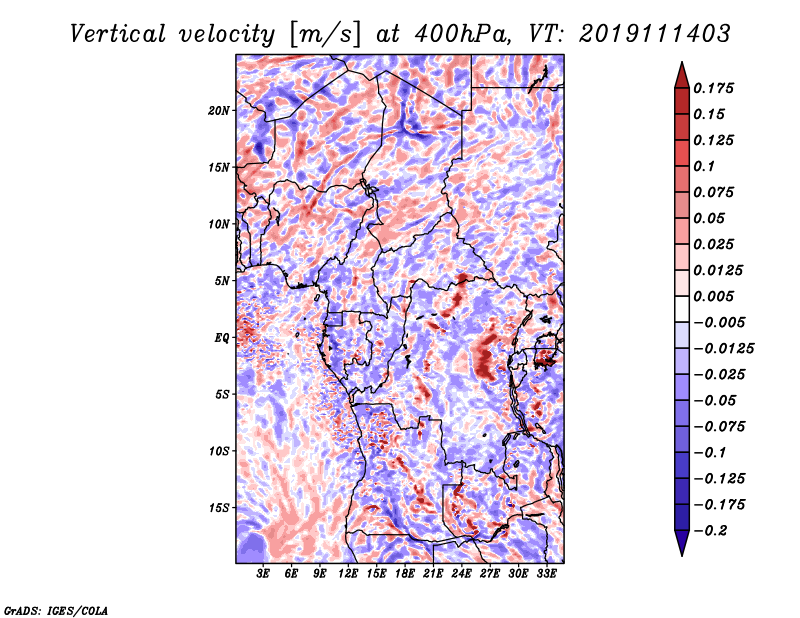 Vertical velocity [m/s] at 400hPa, VT: 2019111403

20N
15N
10N
5N
EQ
5S
10S
15S

3E 6E 9E 12E 15E 18E 21E 24E 27E 30E 33E

0.175
0.15
0.125
0.1
0.075
0.05
0.025
0.0125
0.005
−0.005
−0.0125
−0.025
−0.05
−0.075
−0.1
−0.125
−0.175
−0.2

GrADS: IGES/COLA